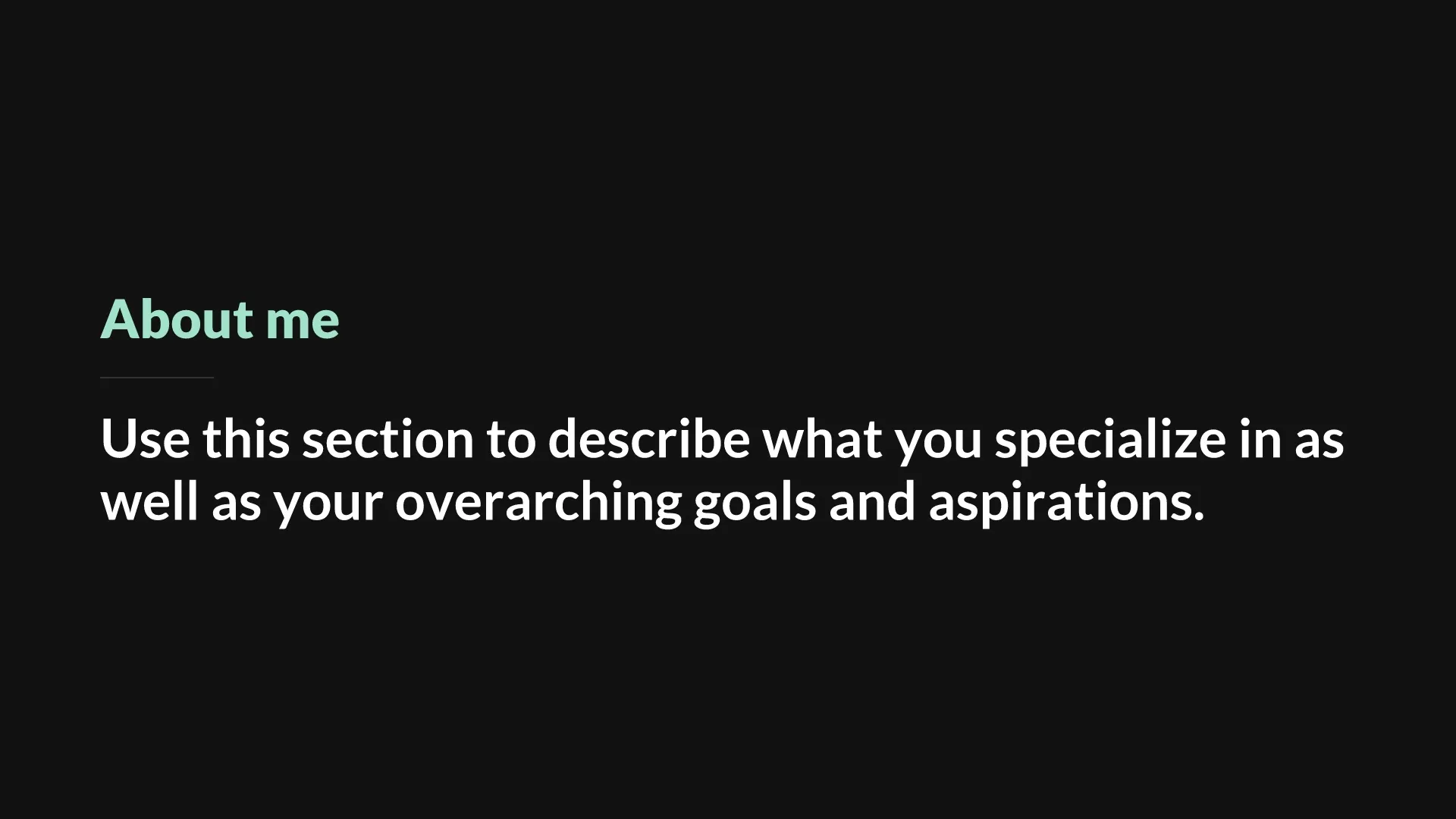 About me

Use this section to describe what you specialize in as well as your overarching goals and aspirations.